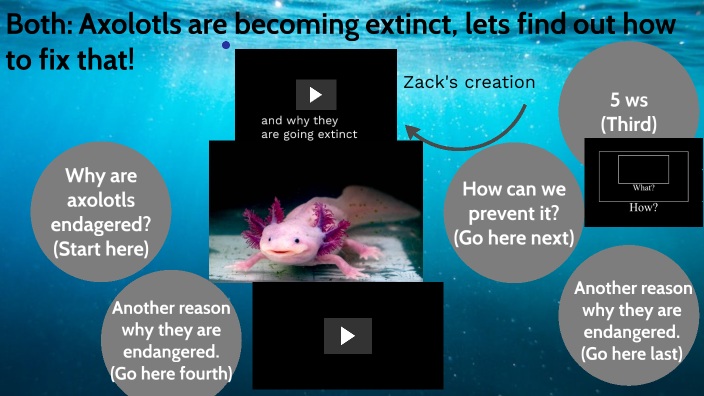 Both: Axolotls are becoming extinct, lets find out how to fix that!

and why they are going extinct

Zack's creation

5 ws (Third)

What?

How?

Why are axolotls endagered? (Start here)

How can we prevent it? (Go here next)

Another reason why they are endangered. (Go here fourth)

Another reason why they are endangered. (Go here last)